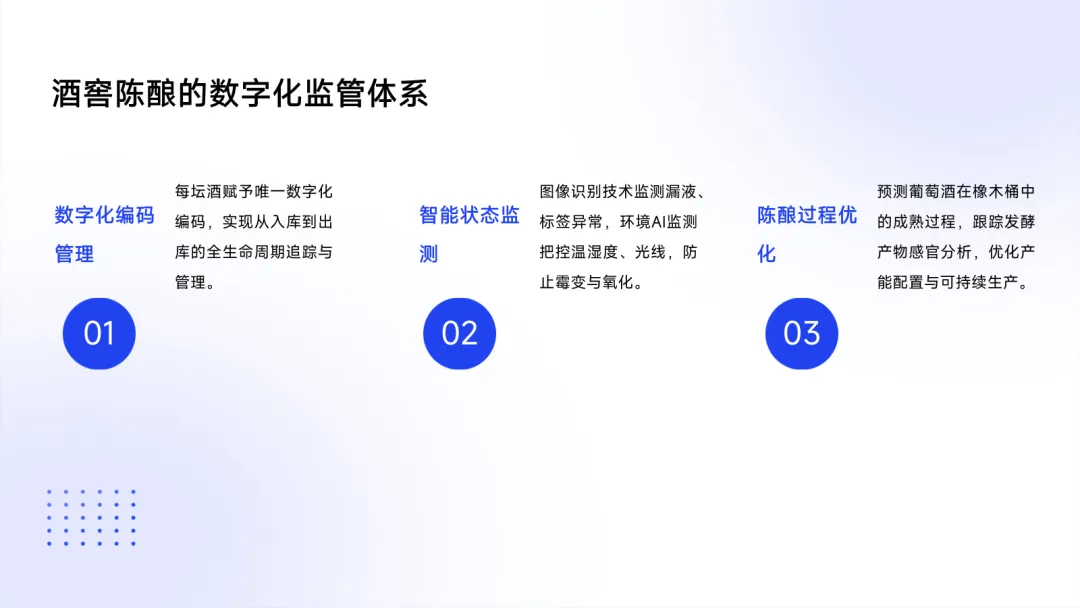 酒窖陈酿的数字化监管体系

数字化编码管理

每坛酒赋予唯一数字化编码，实现从入库到出库的全生命周期追踪与管理。

01

智能状态监测

图像识别技术监测漏液、标签异常，环境AI监测把控温湿度、光线，防止霉变与氧化。

02

陈酿过程优化

预测葡萄酒在橡木桶中的成熟过程，跟踪发酵产物感官分析，优化产能配置与可持续生产。

03